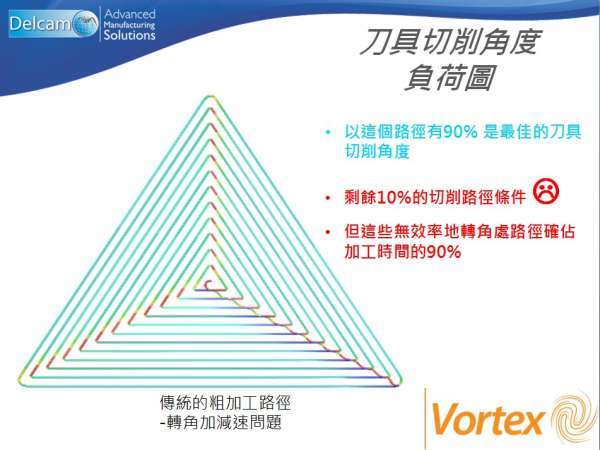 Delcam Advanced Manufacturing Solutions

刀具切削角度
負荷圖

• 以這個路徑有90% 是最佳的刀具切削角度

• 剩餘10%的切削路徑條件

• 但這些無效率地轉角處路徑確佔加工時間的90%

傳統的粗加工路徑
-轉角加減速問題

Vortex